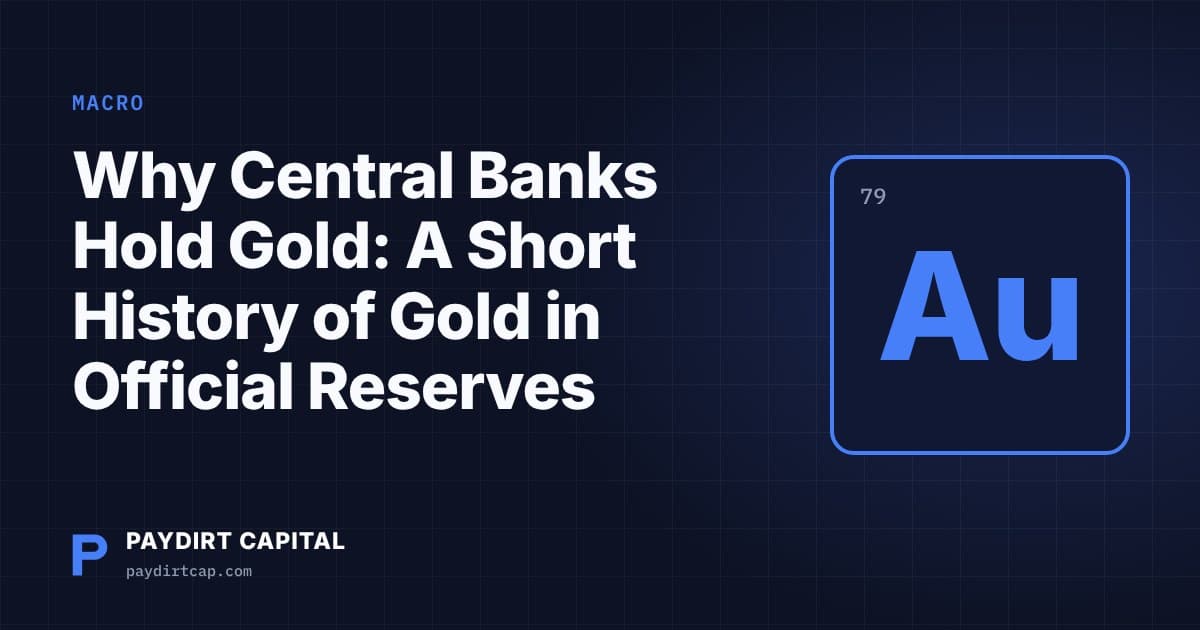 MACRO

Why Central Banks Hold Gold: A Short History of Gold in Official Reserves

79

Au

P

PAYDIRT CAPITAL

paydirtcap.com